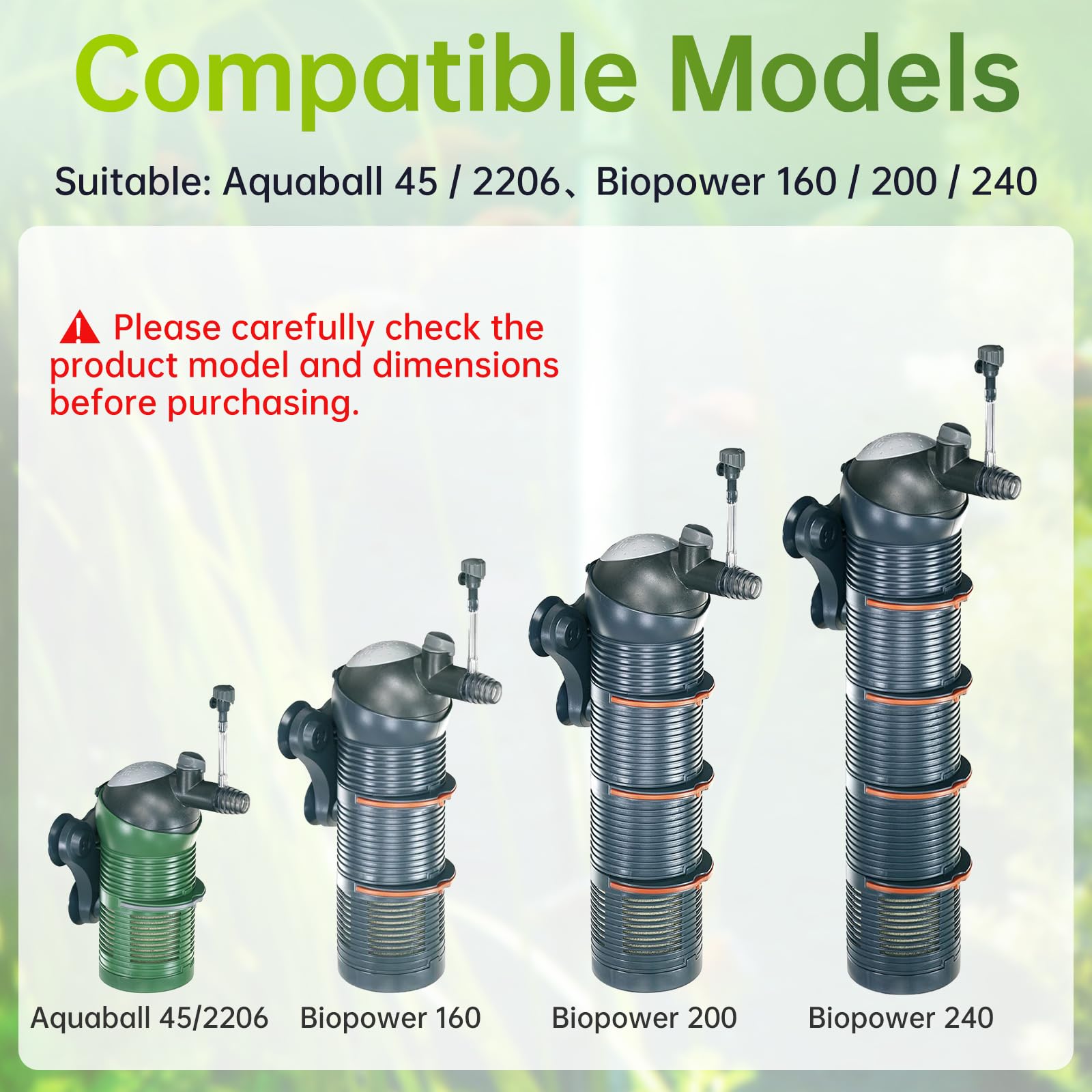 Compatible Models

Suitable: Aquaball 45 / 2206、Biopower 160 / 200 / 240

Please carefully check the product model and dimensions before purchasing.

Aquaball 45/2206

Biopower 160

Biopower 200

Biopower 240